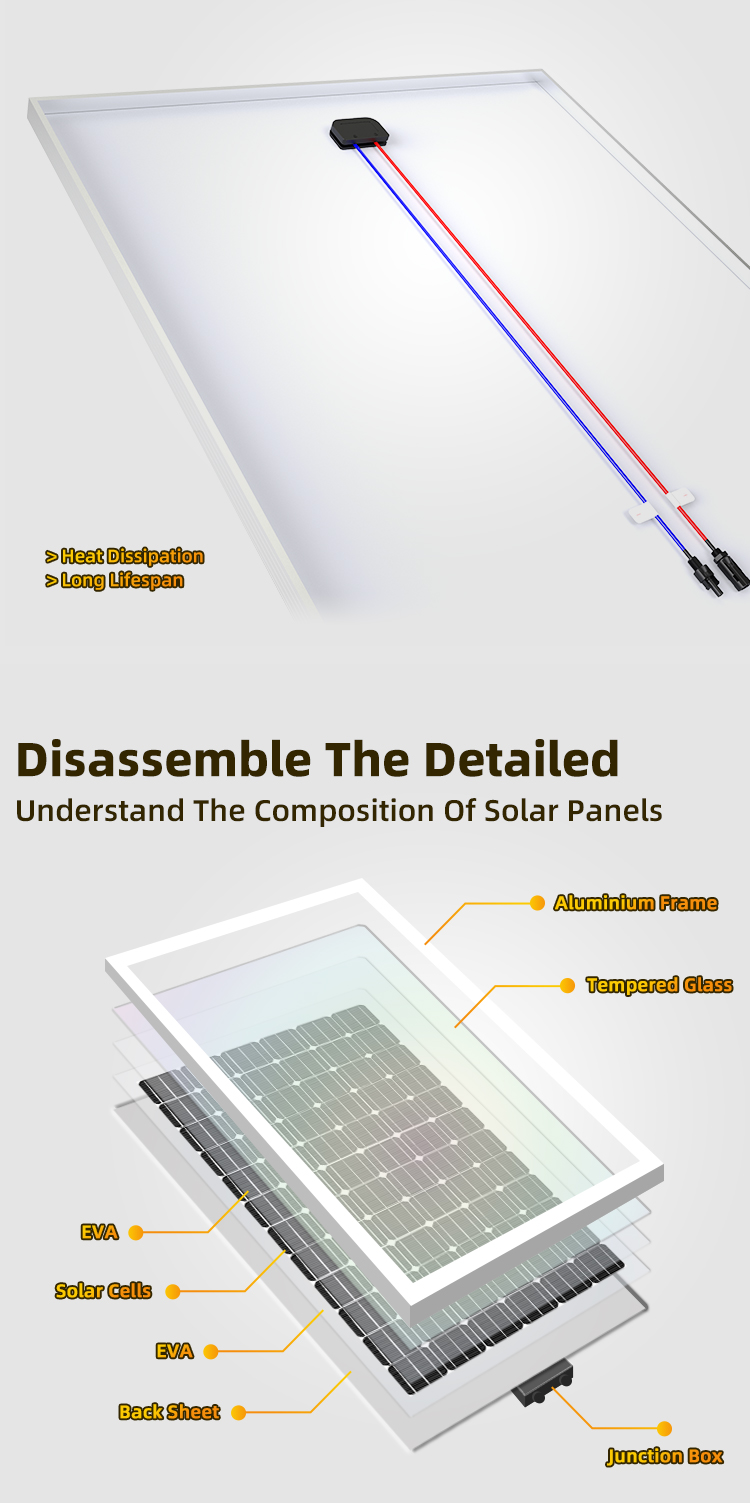 > Heat Dissipation
> Long Lifespan

Disassemble The Detailed
Understand The Composition Of Solar Panels

Aluminium Frame
Tempered Glass
EVA
Solar Cells
EVA
Back Sheet
Junction Box